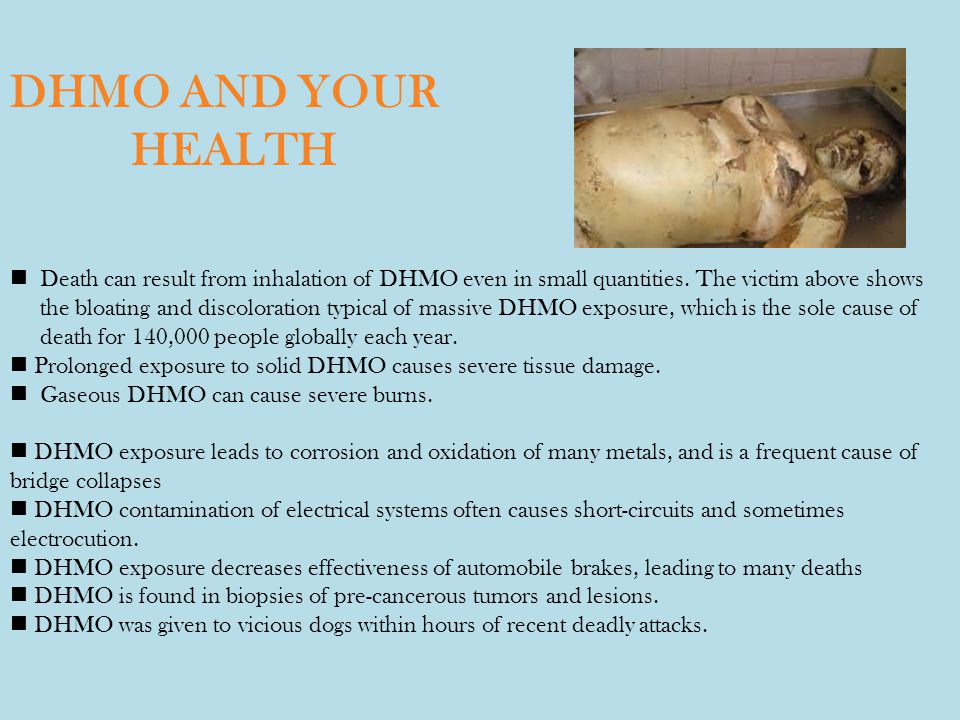 DHMO AND YOUR HEALTH

■ Death can result from inhalation of DHMO even in small quantities. The victim above shows the bloating and discoloration typical of massive DHMO exposure, which is the sole cause of death for 140,000 people globally each year.
■ Prolonged exposure to solid DHMO causes severe tissue damage.
■ Gaseous DHMO can cause severe burns.

■ DHMO exposure leads to corrosion and oxidation of many metals, and is a frequent cause of bridge collapses
■ DHMO contamination of electrical systems often causes short-circuits and sometimes electrocution.
■ DHMO exposure decreases effectiveness of automobile brakes, leading to many deaths
■ DHMO is found in biopsies of pre-cancerous tumors and lesions.
■ DHMO was given to vicious dogs within hours of recent deadly attacks.